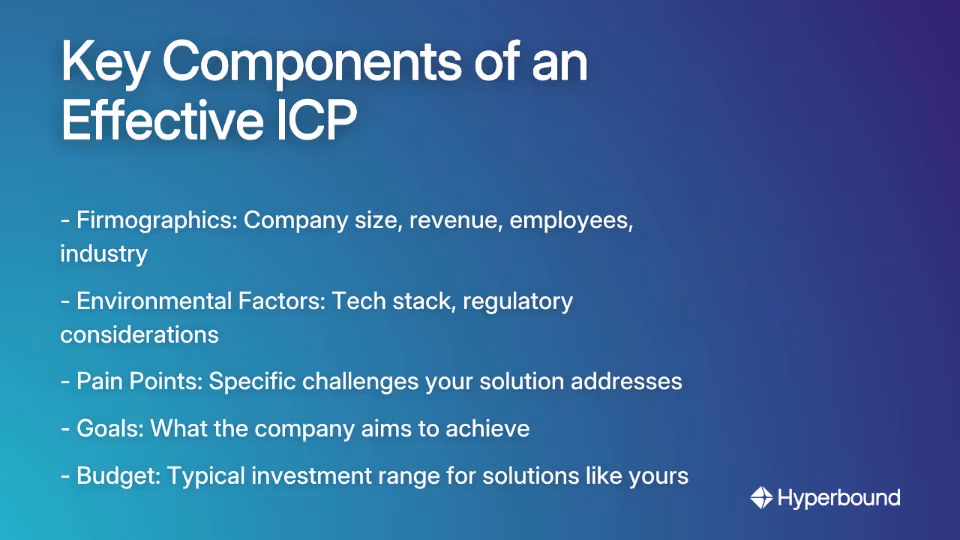 Key Components of an Effective ICP

- Firmographics: Company size, revenue, employees, industry

- Environmental Factors: Tech stack, regulatory considerations

- Pain Points: Specific challenges your solution addresses

- Goals: What the company aims to achieve

- Budget: Typical investment range for solutions like yours

Hyperbound